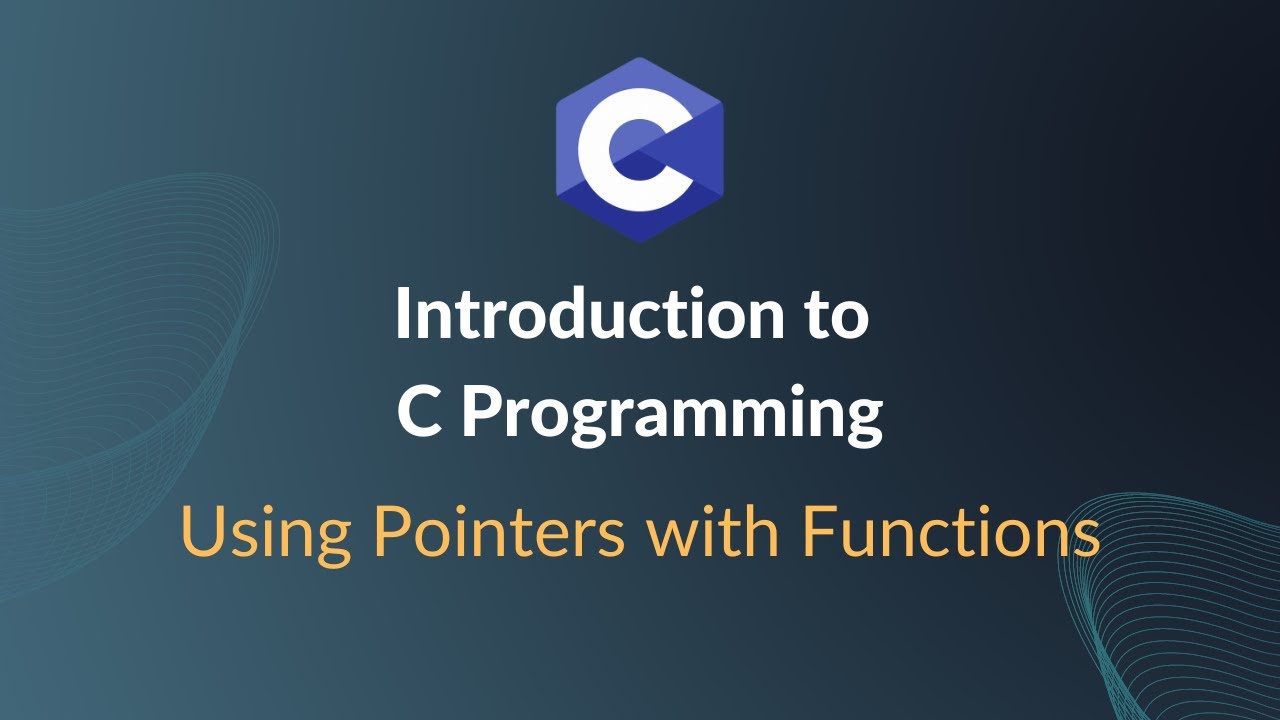 C

Introduction to
C Programming

Using Pointers with Functions